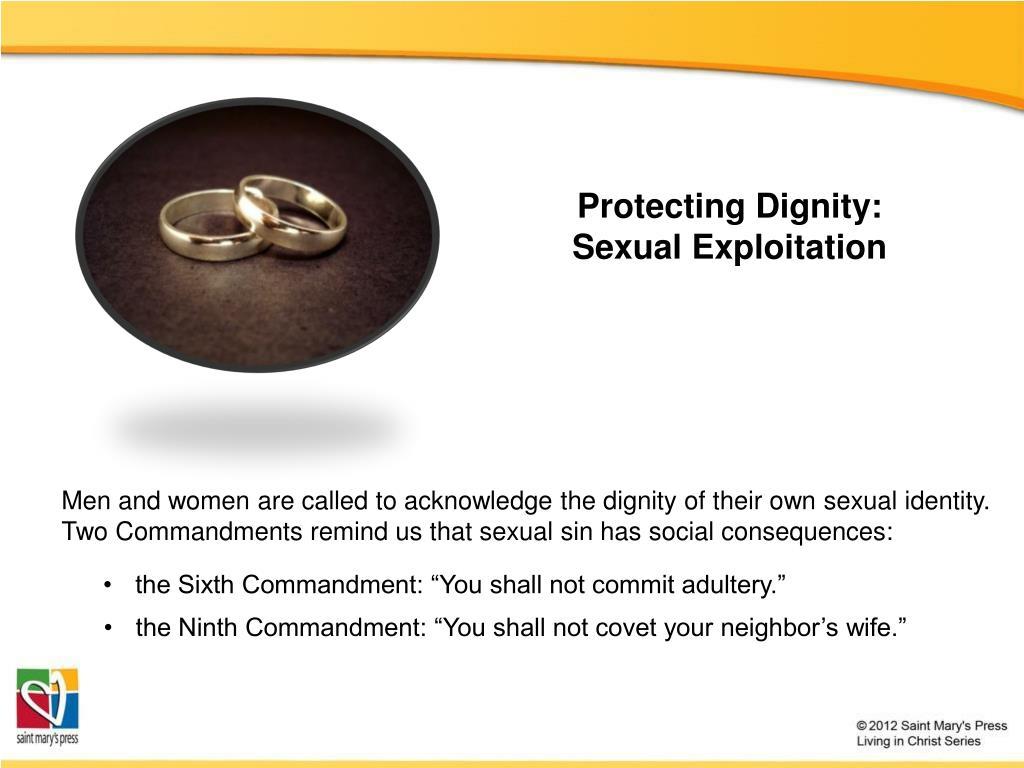 Protecting Dignity:
Sexual Exploitation

Men and women are called to acknowledge the dignity of their own sexual identity. Two Commandments remind us that sexual sin has social consequences:

• the Sixth Commandment: “You shall not commit adultery.”
• the Ninth Commandment: “You shall not covet your neighbor’s wife.”

saint mary's press

© 2012 Saint Mary's Press
Living in Christ Series